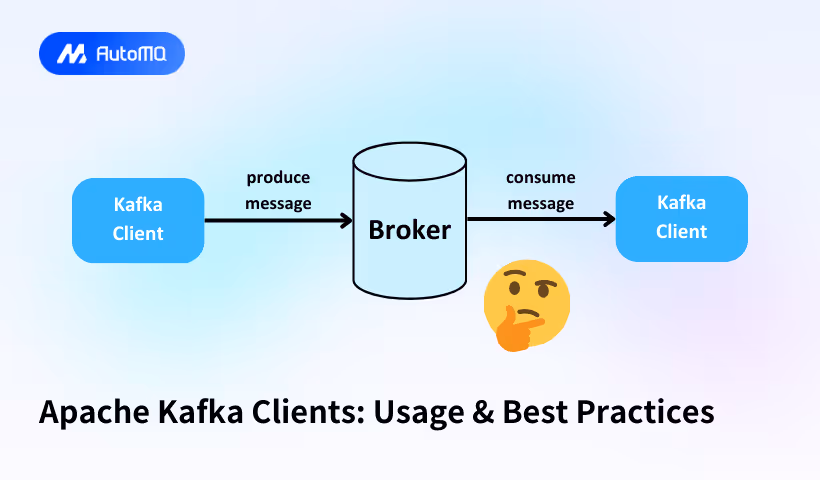 AutoMQ

Kafka Client

produce message

Broker

consume message

Kafka Client

Apache Kafka Clients: Usage & Best Practices